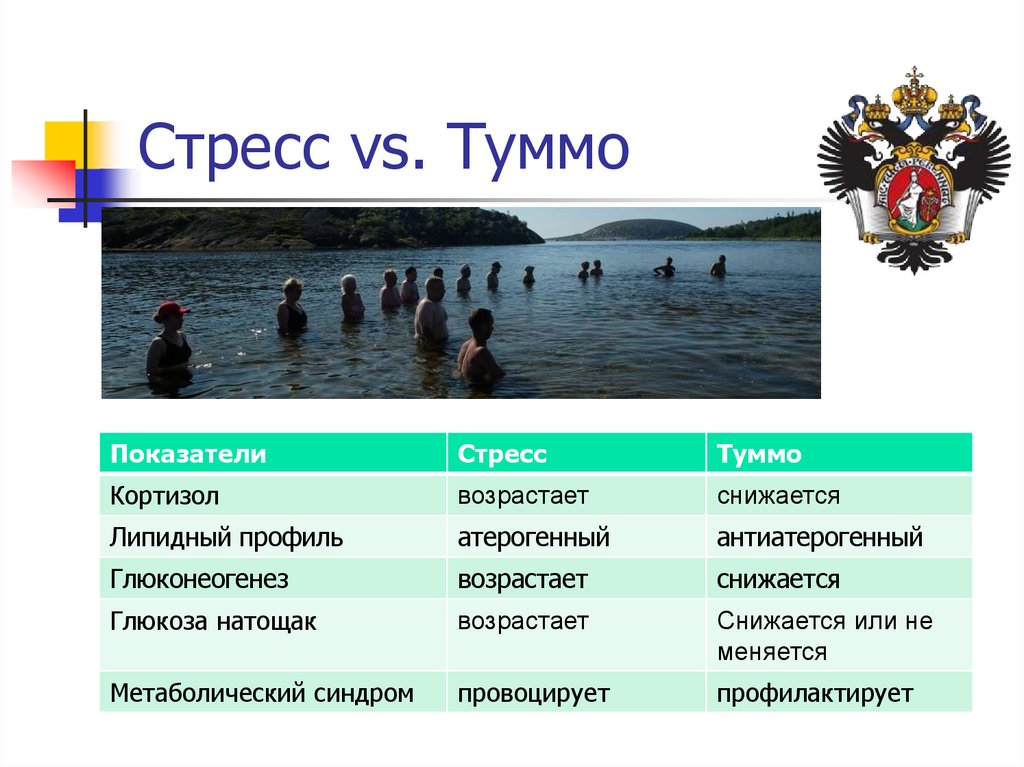 Стресс vs. Туммо

| Показатели | Стресс | Туммо |
|---|---|---|
| Кортизол | возрастает | снижается |
| Липидный профиль | атерогенный | антиатерогенный |
| Глюконеогенез | возрастает | снижается |
| Глюкоза натощак | возрастает | Снижается или не меняется |
| Метаболический синдром | провоцирует | профилактирует |